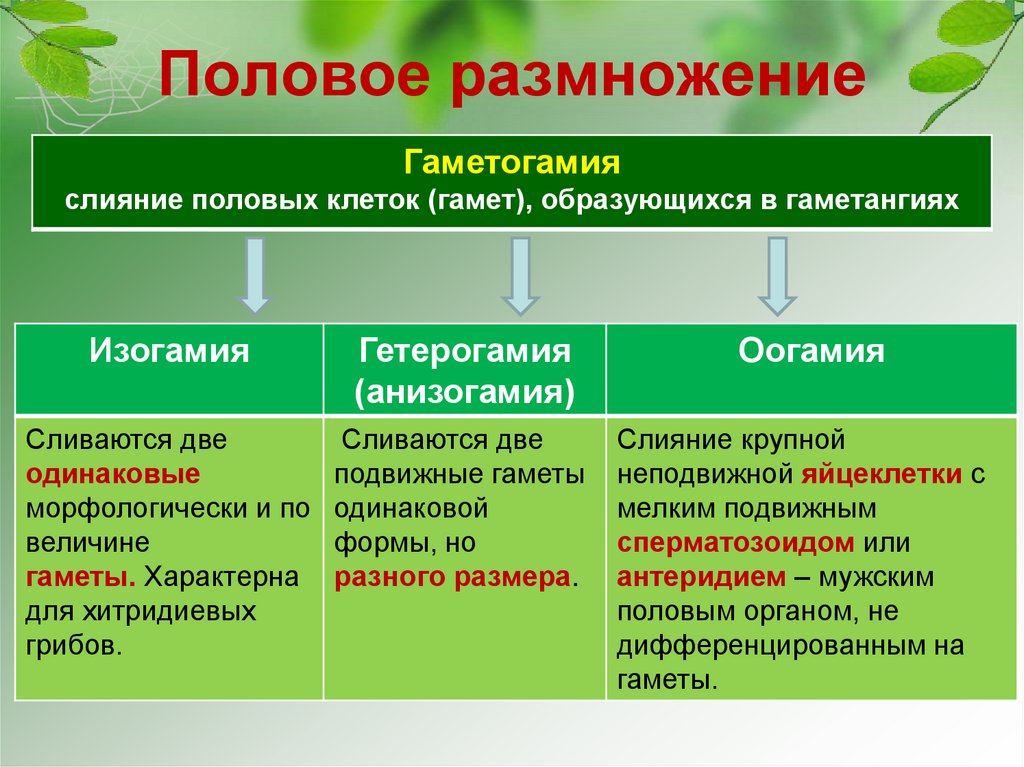 Половое размножение

Гаметогамия
слияние половых клеток (гамет), образующихся в гаметангиях

| Изогамия | Гетерогамия (анизогамия) | Оогамия |
|---|---|---|
| Сливаются две одинаковые морфологически и по величине гаметы. Характерна для хитридиевых грибов. | Сливаются две подвижные гаметы одинаковой формы, но разного размера. | Слияние крупной неподвижной яйцеклетки с мелким подвижным сперматозоидом или антеридием – мужским половым органом, не дифференцированным на гаметы. |